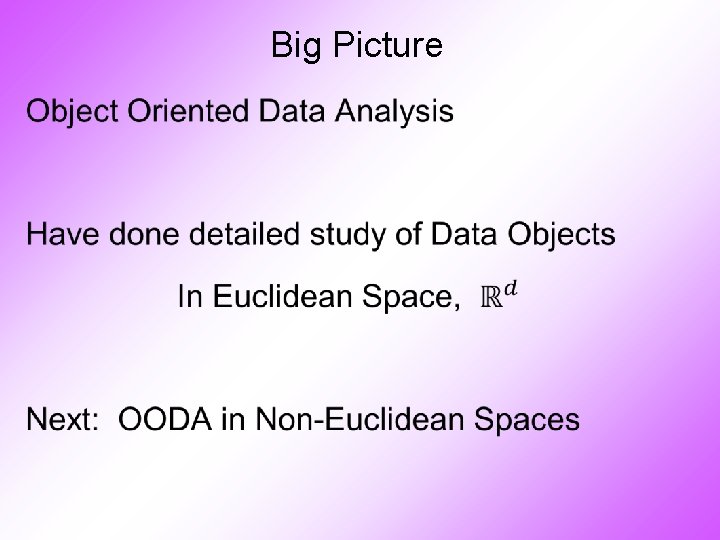 Big Picture

Object Oriented Data Analysis

Have done detailed study of Data Objects

In Euclidean Space, $\mathbb{R}^d$

Next: OODA in Non-Euclidean Spaces